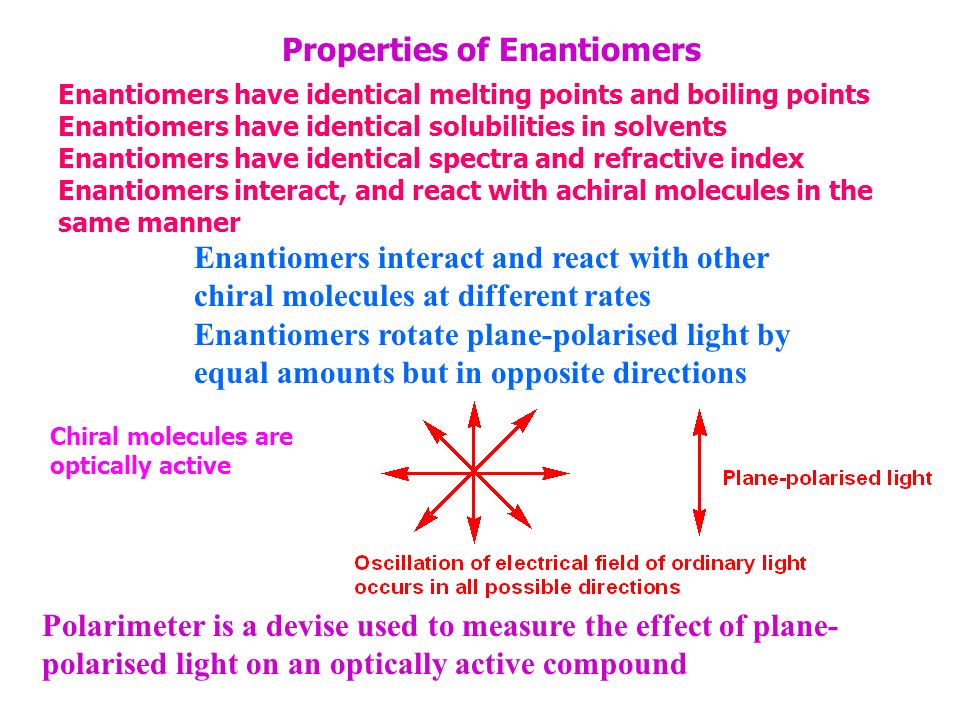 Properties of Enantiomers

Enantiomers have identical melting points and boiling points
Enantiomers have identical solubilities in solvents
Enantiomers have identical spectra and refractive index
Enantiomers interact, and react with achiral molecules in the same manner

Enantiomers interact and react with other chiral molecules at different rates
Enantiomers rotate plane-polarised light by equal amounts but in opposite directions

Chiral molecules are optically active

Plane-polarised light

Oscillation of electrical field of ordinary light occurs in all possible directions

Polarimeter is a devise used to measure the effect of plane-polarised light on an optically active compound